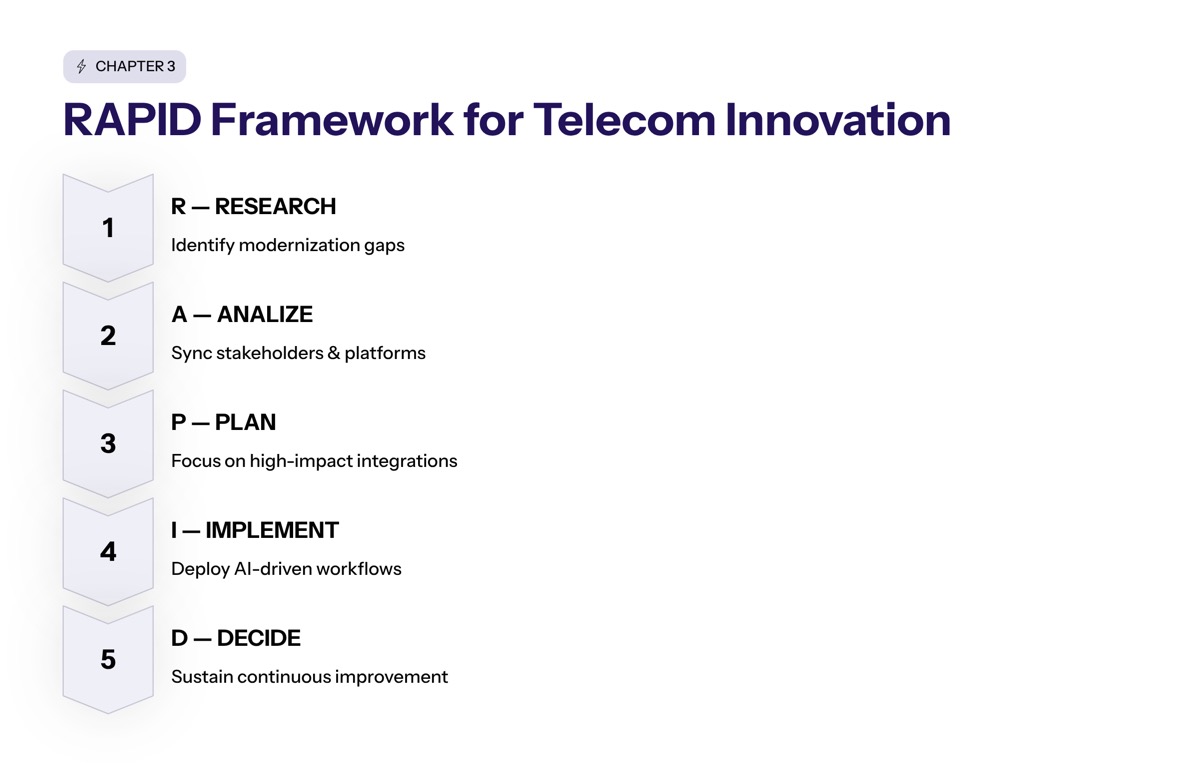 CHAPTER 3

RAPID Framework for Telecom Innovation

1

R — RESEARCH

Identify modernization gaps

2

A — ANALIZE

Sync stakeholders & platforms

3

P — PLAN

Focus on high-impact integrations

4

I — IMPLEMENT

Deploy AI-driven workflows

5

D — DECIDE

Sustain continuous improvement